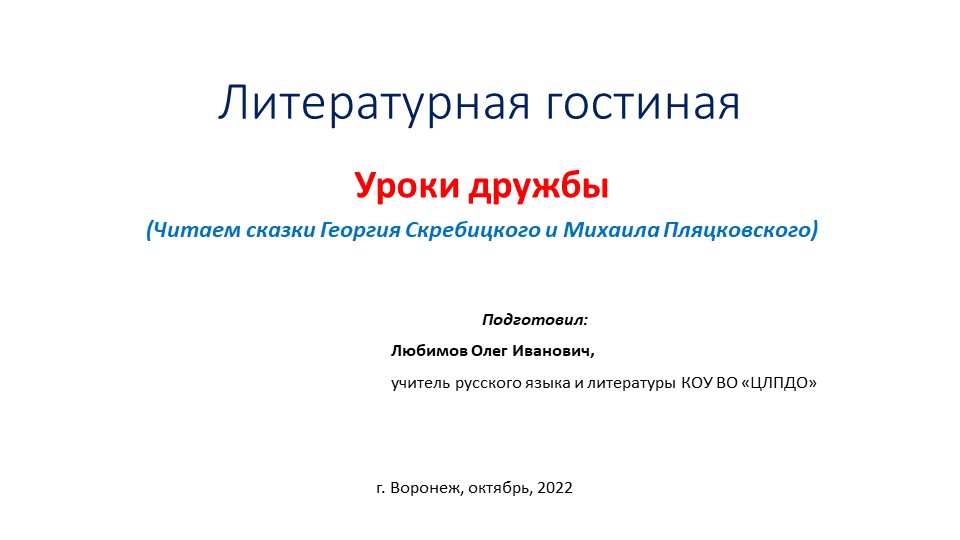 Литературная гостиная

Уроки дружбы

(Читаем сказки Георгия Скребицкого и Михаила Пляцковского)

Подготовил:

Любимов Олег Иванович,

учитель русского языка и литературы КОУ ВО «ЦЛПДО»

г. Воронеж, октябрь, 2022